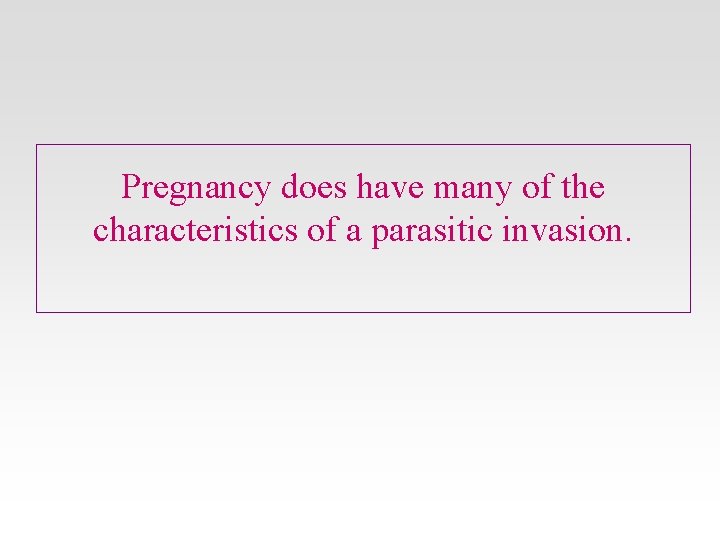 Pregnancy does have many of the characteristics of a parasitic invasion.